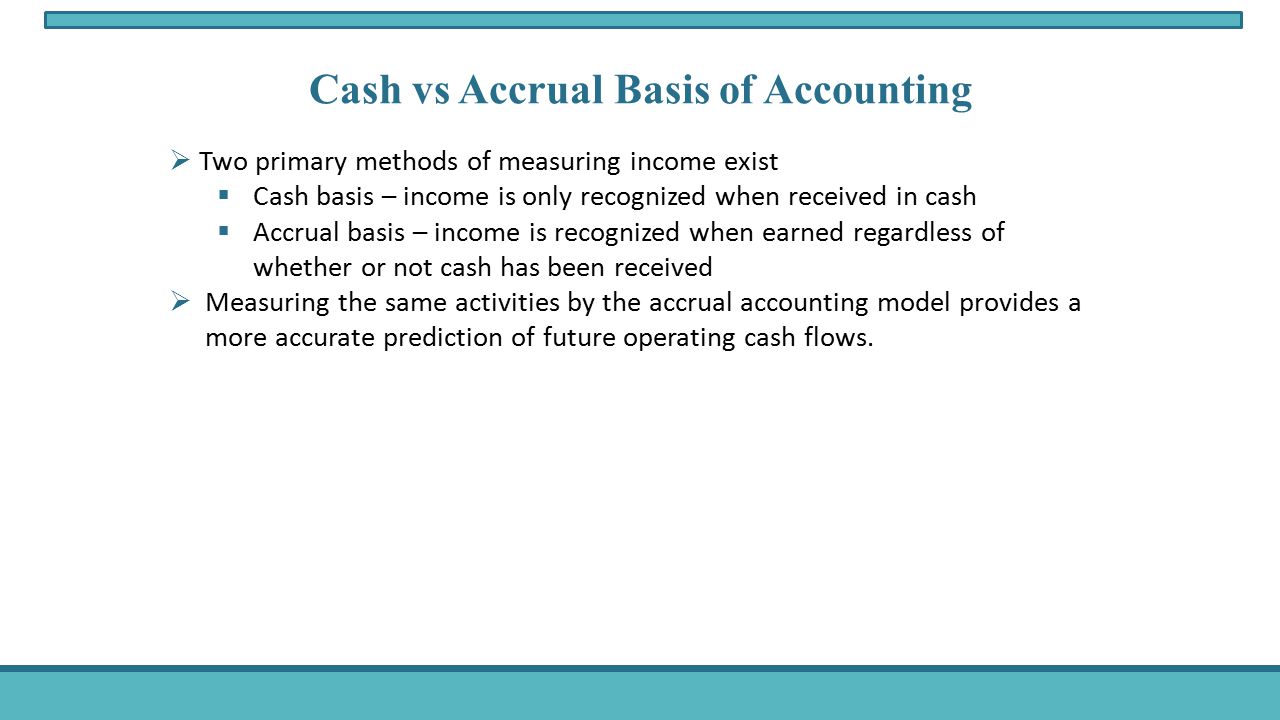 Cash vs Accrual Basis of Accounting

➢ Two primary methods of measuring income exist

▪ Cash basis – income is only recognized when received in cash

▪ Accrual basis – income is recognized when earned regardless of whether or not cash has been received

➢ Measuring the same activities by the accrual accounting model provides a more accurate prediction of future operating cash flows.